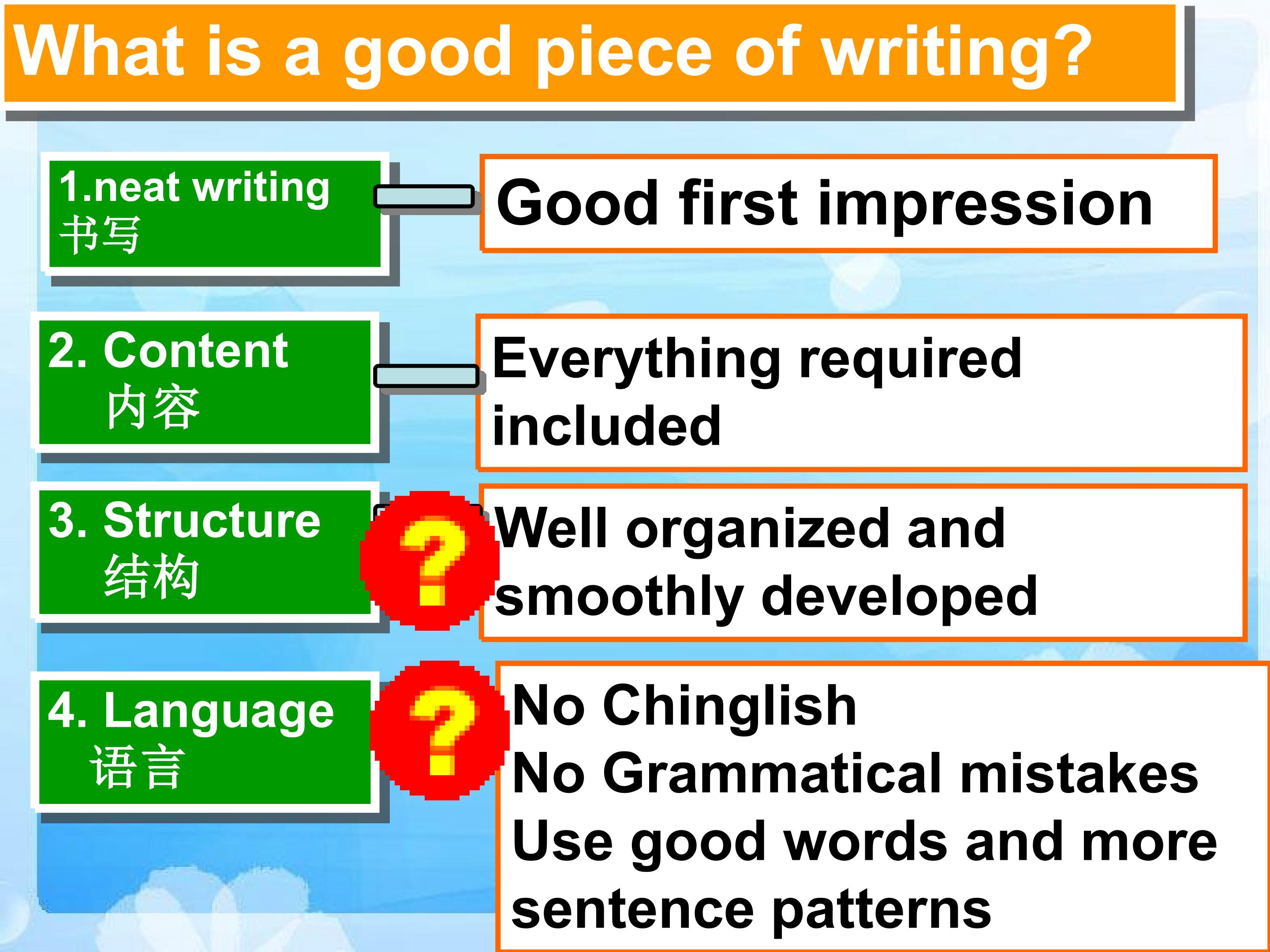 What is a good piece of writing?

1.neat writing
书写

Good first impression

2. Content
内容

Everything required included

3. Structure
结构

?

Well organized and smoothly developed

4. Language
语言

?

No Chinglish
No Grammatical mistakes
Use good words and more sentence patterns